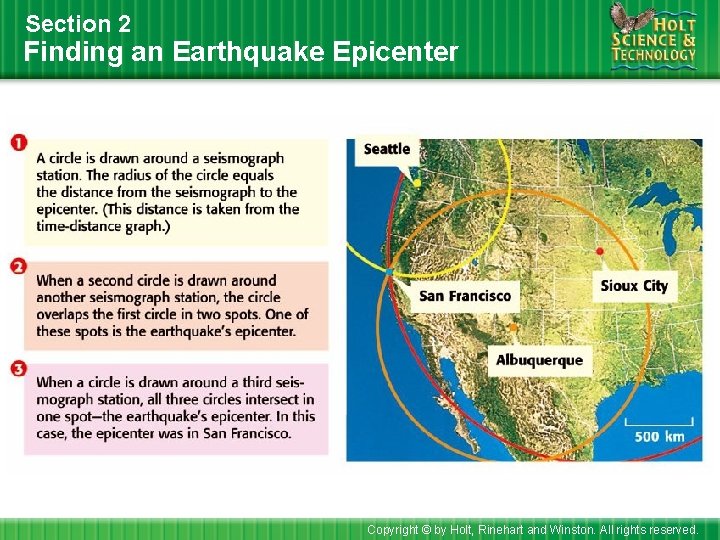 Section 2
Finding an Earthquake Epicenter

HOLT SCIENCE & TECHNOLOGY

1 A circle is drawn around a seismograph station. The radius of the circle equals the distance from the seismograph to the epicenter. (This distance is taken from the time-distance graph.)

2 When a second circle is drawn around another seismograph station, the circle overlaps the first circle in two spots. One of these spots is the earthquake's epicenter.

3 When a circle is drawn around a third seismograph station, all three circles intersect in one spot—the earthquake's epicenter. In this case, the epicenter was in San Francisco.

Seattle

San Francisco

Sioux City

Albuquerque

500 km

Copyright © by Holt, Rinehart and Winston. All rights reserved.